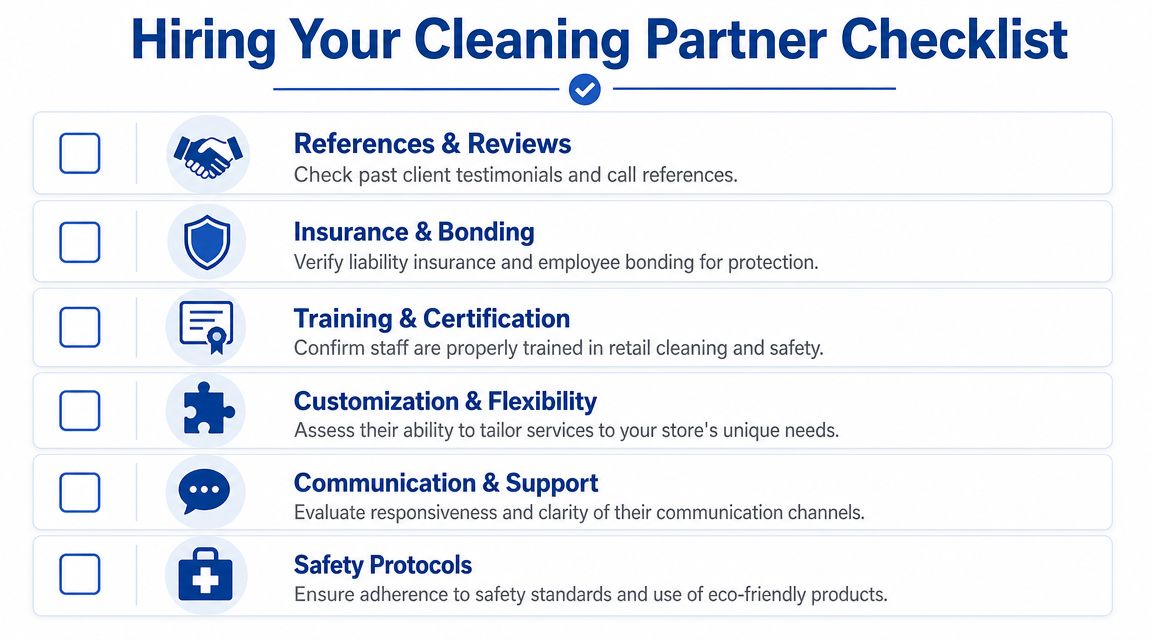 Hiring Your Cleaning Partner Checklist

References & Reviews
Check past client testimonials and call references.

Insurance & Bonding
Verify liability insurance and employee bonding for protection.

Training & Certification
Confirm staff are properly trained in retail cleaning and safety.

Customization & Flexibility
Assess their ability to tailor services to your store's unique needs.

Communication & Support
Evaluate responsiveness and clarity of their communication channels.

Safety Protocols
Ensure adherence to safety standards and use of eco-friendly products.